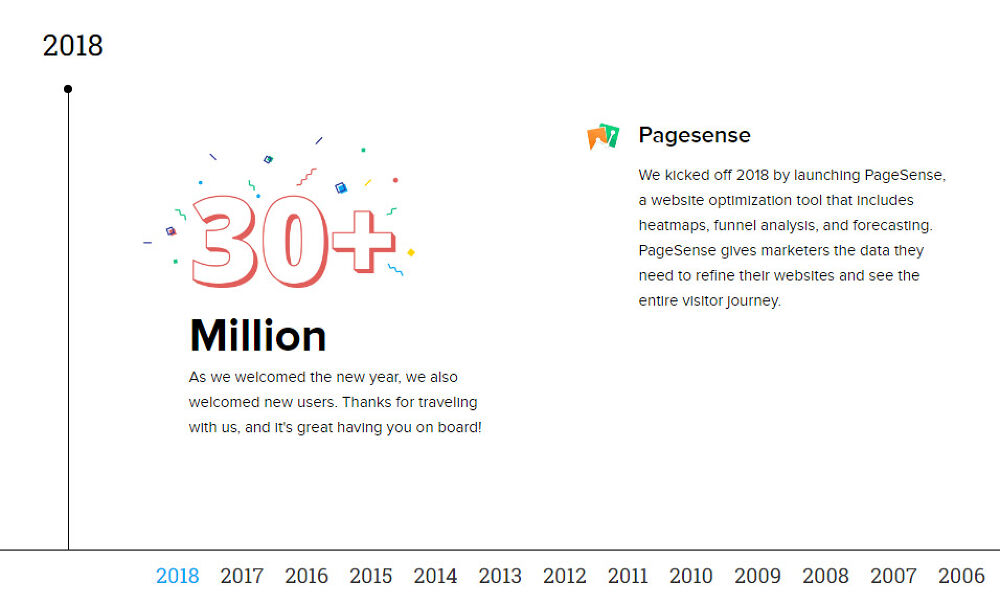 2018

30+

Million

As we welcomed the new year, we also welcomed new users. Thanks for traveling with us, and it's great having you on board!

Pagesense

We kicked off 2018 by launching PageSense, a website optimization tool that includes heatmaps, funnel analysis, and forecasting. PageSense gives marketers the data they need to refine their websites and see the entire visitor journey.

2018 2017 2016 2015 2014 2013 2012 2011 2010 2009 2008 2007 2006